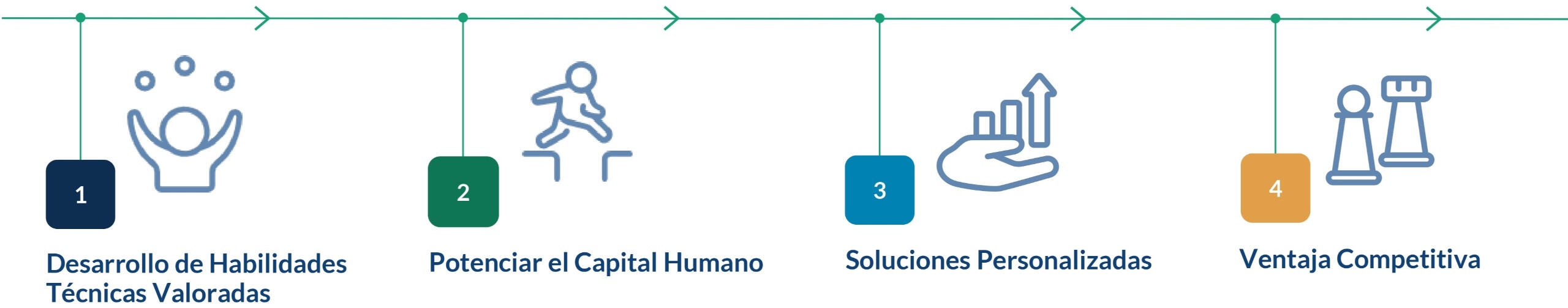 1

Desarrollo de Habilidades Técnicas Valoradas

2

Potenciar el Capital Humano

3

Soluciones Personalizadas

4

Ventaja Competitiva